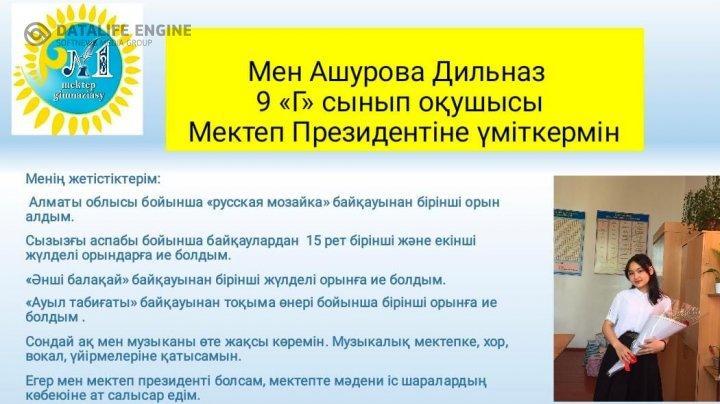 DATALIFE ENGINE
SOFTNEWS MEDIA GROUP

№1 mektep gimnaziasy

Мен Ашурова Дильназ
9 «Г» сынып оқушысы
Мектеп Президентіне үміткермін

Менің жетістіктерім:

Алматы облысы бойынша «русская мозайка» байқауынан бірінші орын алдым.

Сызызғы аспабы бойынша байқаулардан 15 рет бірінші және екінші жүлделі орындарға ие болдым.

«Әнші балақай» байқауынан бірінші жүлделі орынға ие болдым.

«Ауыл табиғаты» байқауынан тоқыма өнері бойынша бірінші орынға ие болдым .

Сондай ақ мен музыканы өте жақсы көремін. Музыкалық мектепке, хор, вокал, үйірмелеріне қатысамын.

Егер мен мектеп президенті болсам, мектепте мәдени іс шаралардың көбеюіне ат салысар едім.